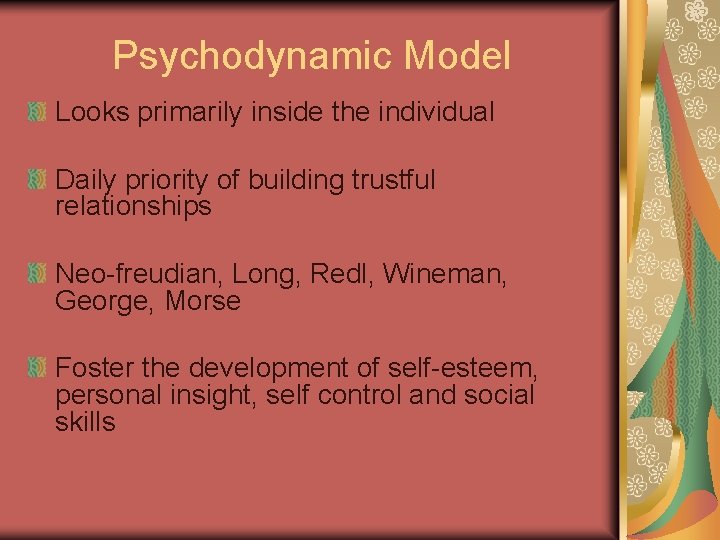 Psychodynamic Model

Looks primarily inside the individual

Daily priority of building trustful relationships

Neo-freudian, Long, Redl, Wineman, George, Morse

Foster the development of self-esteem, personal insight, self control and social skills